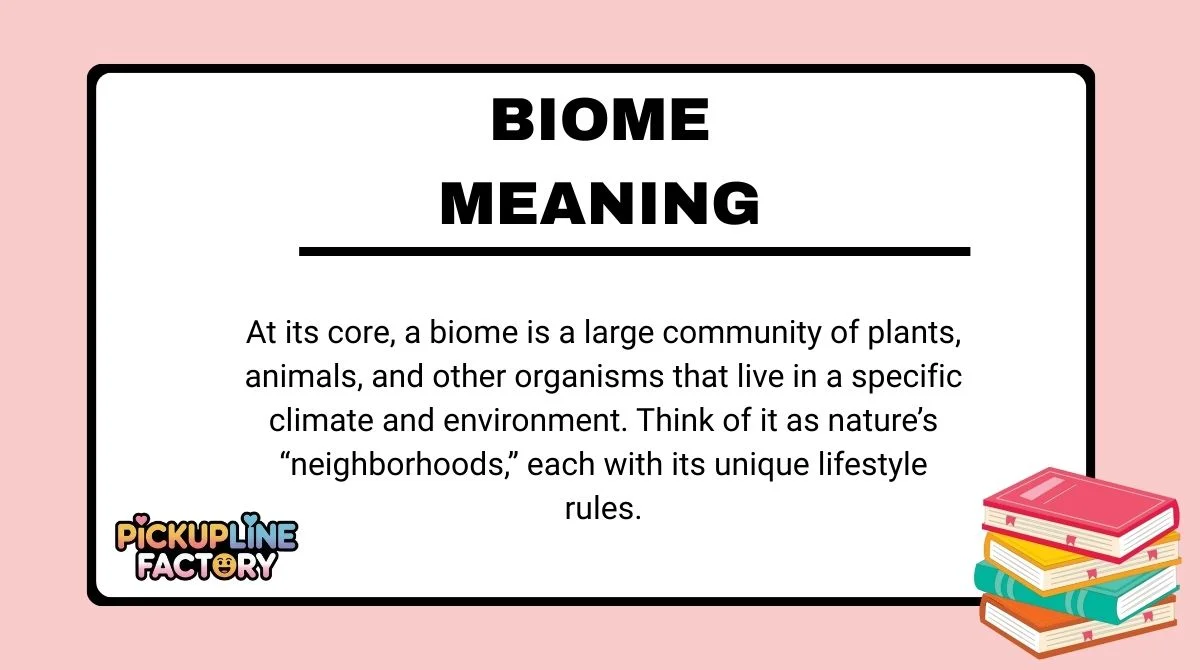 BIOME MEANING

At its core, a biome is a large community of plants, animals, and other organisms that live in a specific climate and environment. Think of it as nature's "neighborhoods," each with its unique lifestyle rules.

PICKUPLINE FACTORY